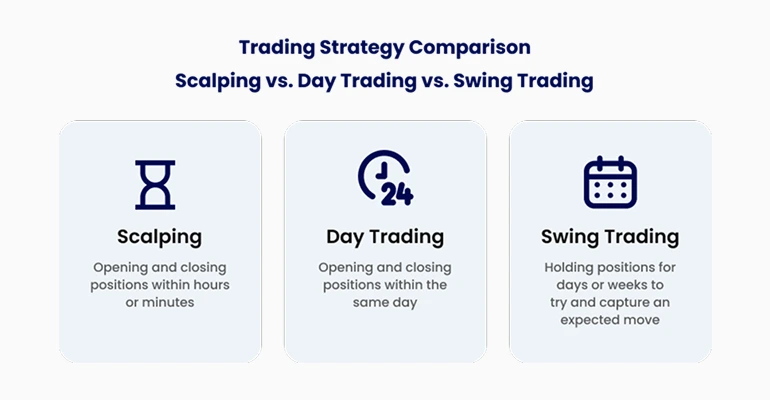 Trading Strategy Comparison
Scalping vs. Day Trading vs. Swing Trading

24

Scalping
Opening and closing positions within hours or minutes

Day Trading
Opening and closing positions within the same day

Swing Trading
Holding positions for days or weeks to try and capture an expected move